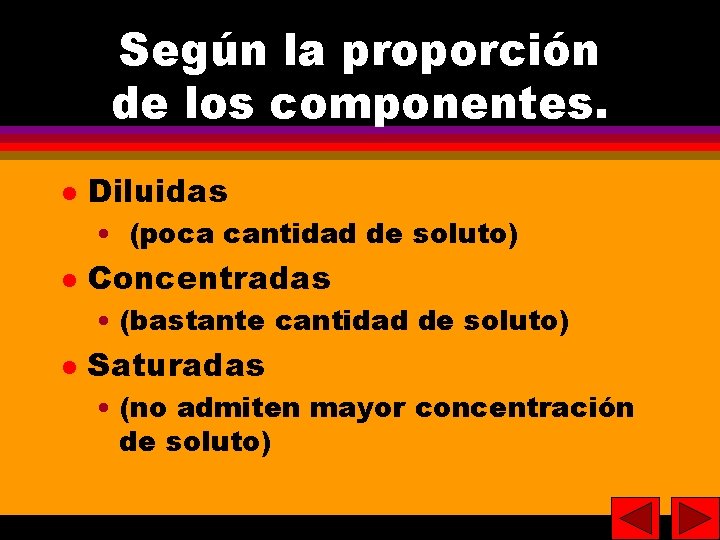 Según la proporción de los componentes.

- Diluidas
  - (poca cantidad de soluto)
- Concentradas
  - (bastante cantidad de soluto)
- Saturadas
  - (no admiten mayor concentración de soluto)